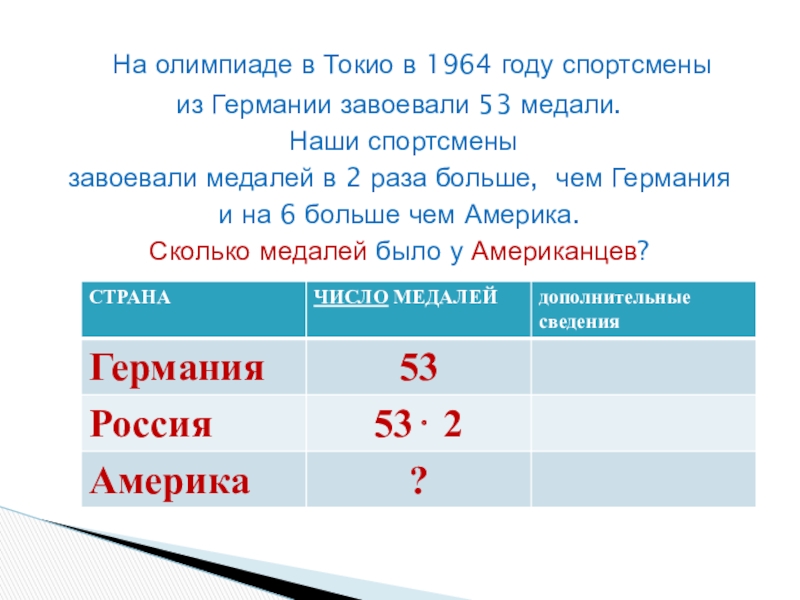 На олимпиаде в Токио в 1964 году спортсмены из Германии завоевали 53 медали.
Наши спортсмены завоевали медалей в 2 раза больше, чем Германия и на 6 больше чем Америка.
Сколько медалей было у Американцев?

| СТРАНА | ЧИСЛО МЕДАЛЕЙ | дополнительные сведения |
|---|---|---|
| Германия | 53 | |
| Россия | $53 \cdot 2$ | |
| Америка | ? | |